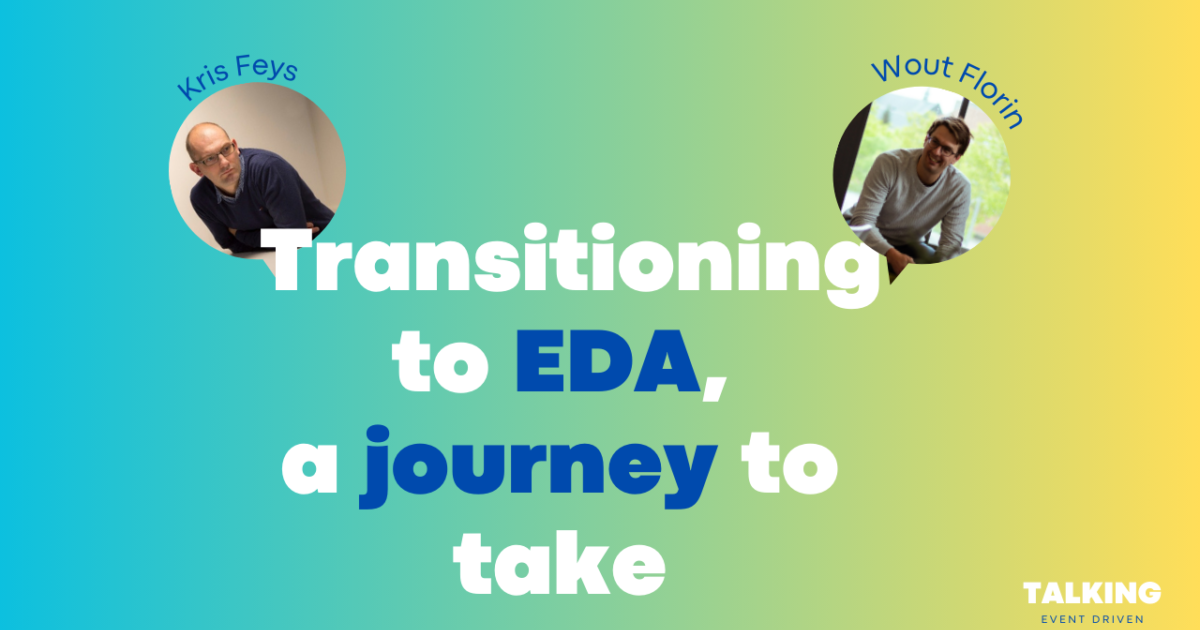 Kris Feys

Wout Florin

Transitioning to EDA, a journey to take

TALKING
EVENT DRIVEN